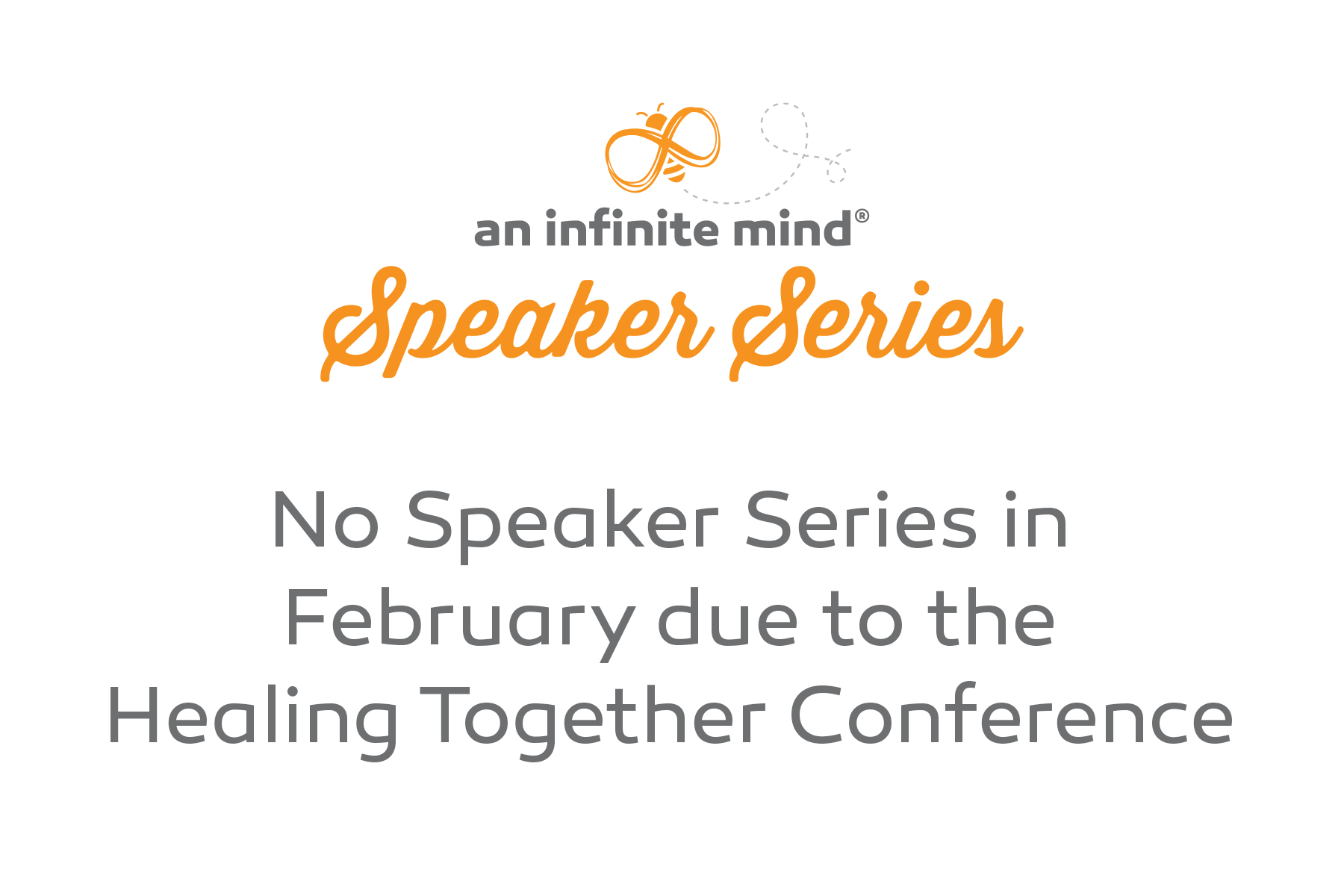 an infinite mind®

Speaker Series

No Speaker Series in February due to the Healing Together Conference